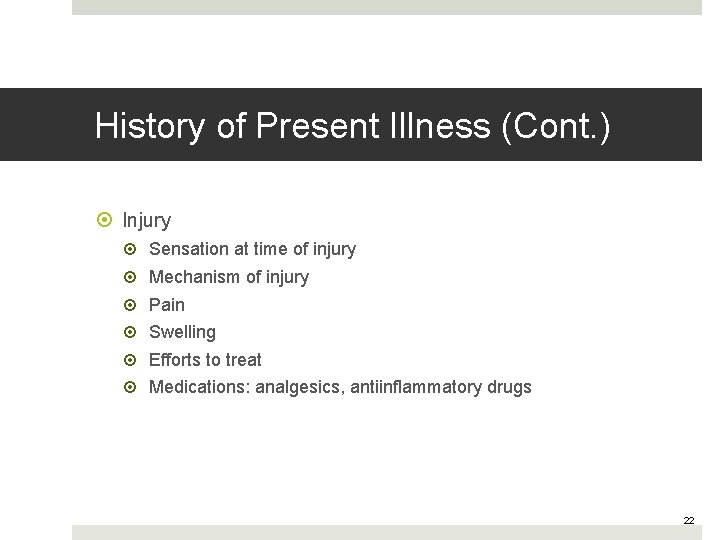 History of Present Illness (Cont.)

Injury

Sensation at time of injury

Mechanism of injury

Pain

Swelling

Efforts to treat

Medications: analgesics, antiinflammatory drugs

22